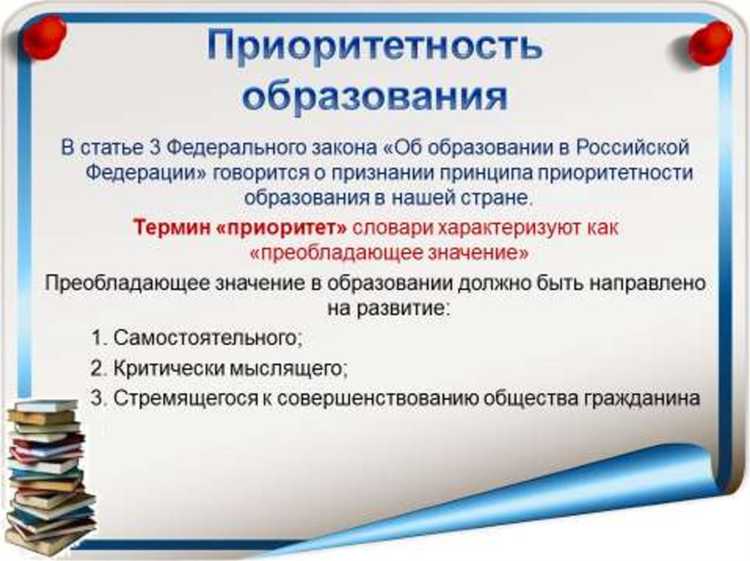 Приоритетность образования

В статье 3 Федерального закона «Об образовании в Российской Федерации» говорится о признании принципа приоритетности образования в нашей стране.

Термин «приоритет» словари характеризуют как «преобладающее значение»

Преобладающее значение в образовании должно быть направлено на развитие:

1. Самостоятельного;
2. Критически мыслящего;
3. Стремящегося к совершенствованию общества гражданина